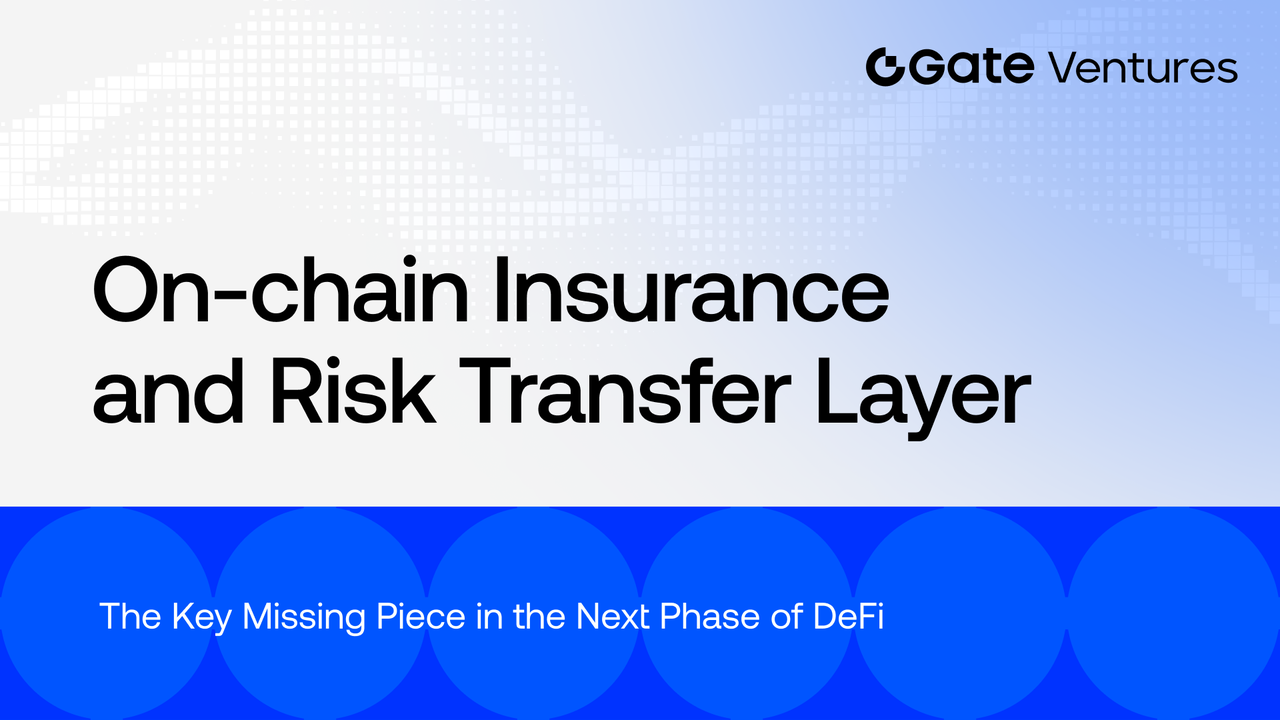 Gate Ventures

On-chain Insurance and Risk Transfer Layer

The Key Missing Piece in the Next Phase of DeFi